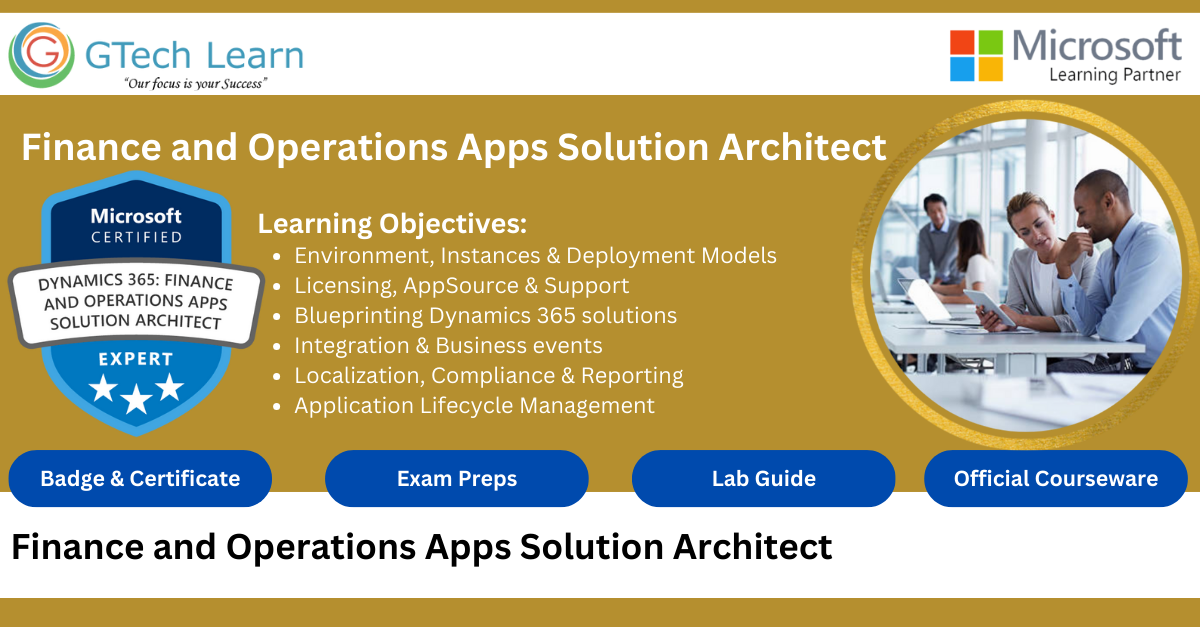 GTech Learn
"Our focus is your Success"

Microsoft
Learning Partner

Finance and Operations Apps Solution Architect

Microsoft
CERTIFIED
DYNAMICS 365: FINANCE AND OPERATIONS APPS SOLUTION ARCHITECT
EXPERT

Learning Objectives:
- Environment, Instances & Deployment Models
- Licensing, AppSource & Support
- Blueprinting Dynamics 365 solutions
- Integration & Business events
- Localization, Compliance & Reporting
- Application Lifecycle Management

Badge & Certificate
Exam Preps
Lab Guide
Official Courseware

Finance and Operations Apps Solution Architect